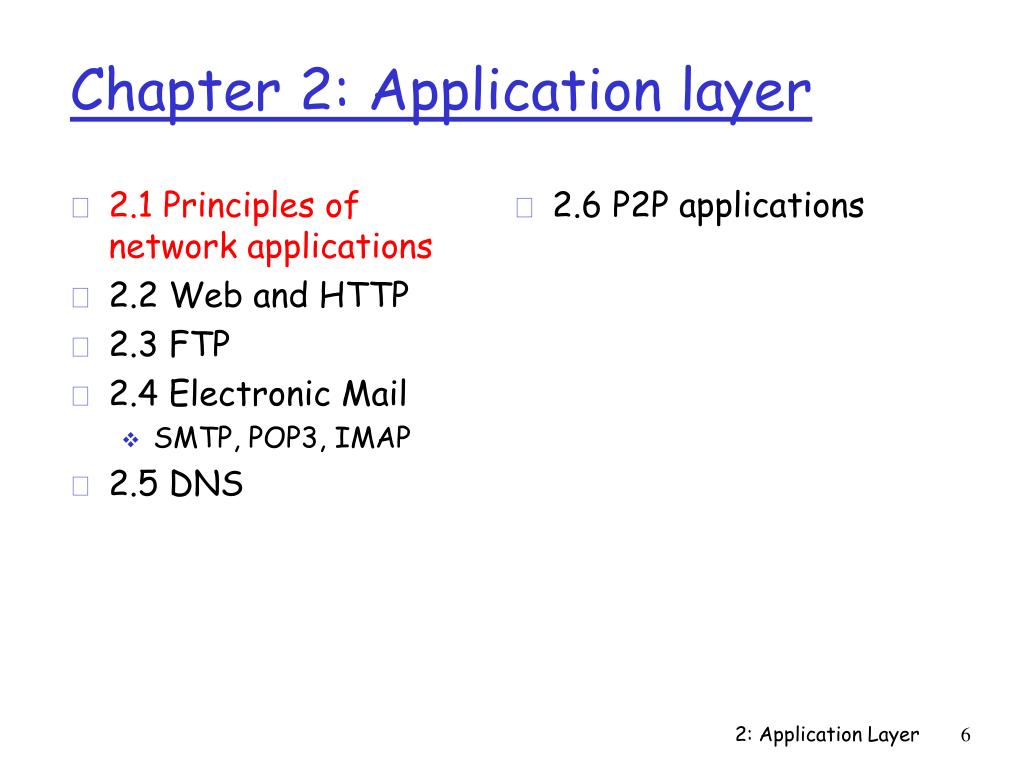 Chapter 2: Application layer

2.1 Principles of network applications
2.2 Web and HTTP
2.3 FTP
2.4 Electronic Mail
SMTP, POP3, IMAP
2.5 DNS

2.6 P2P applications

2: Application Layer 6